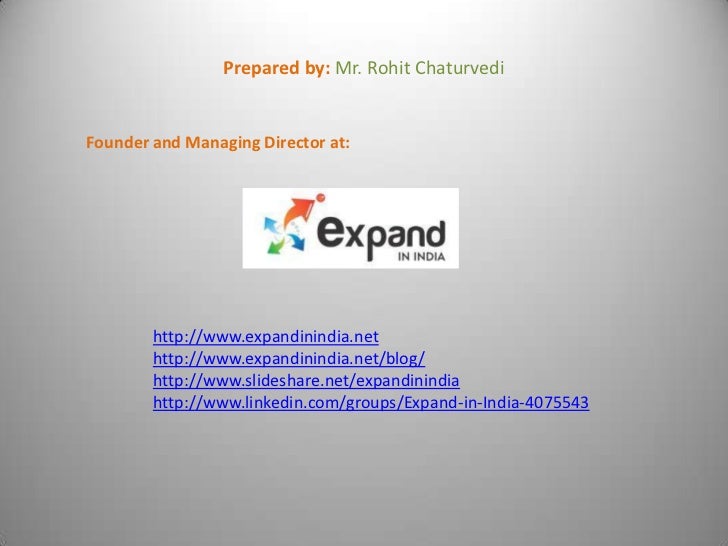 Prepared by: Mr. Rohit Chaturvedi

Founder and Managing Director at:

expand
IN INDIA

http://www.expandinindia.net
http://www.expandinindia.net/blog/
http://www.slideshare.net/expandinindia
http://www.linkedin.com/groups/Expand-in-India-4075543